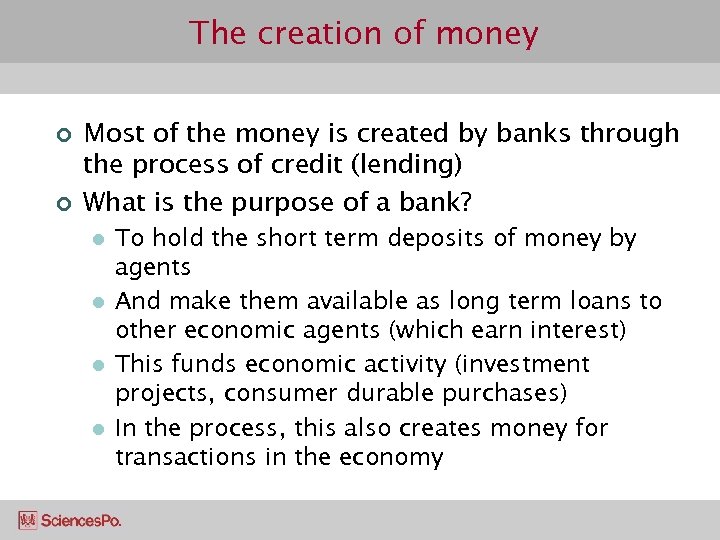 The creation of money

- Most of the money is created by banks through the process of credit (lending)
- What is the purpose of a bank?
  - To hold the short term deposits of money by agents
  - And make them available as long term loans to other economic agents (which earn interest)
  - This funds economic activity (investment projects, consumer durable purchases)
  - In the process, this also creates money for transactions in the economy

SciencesPo.